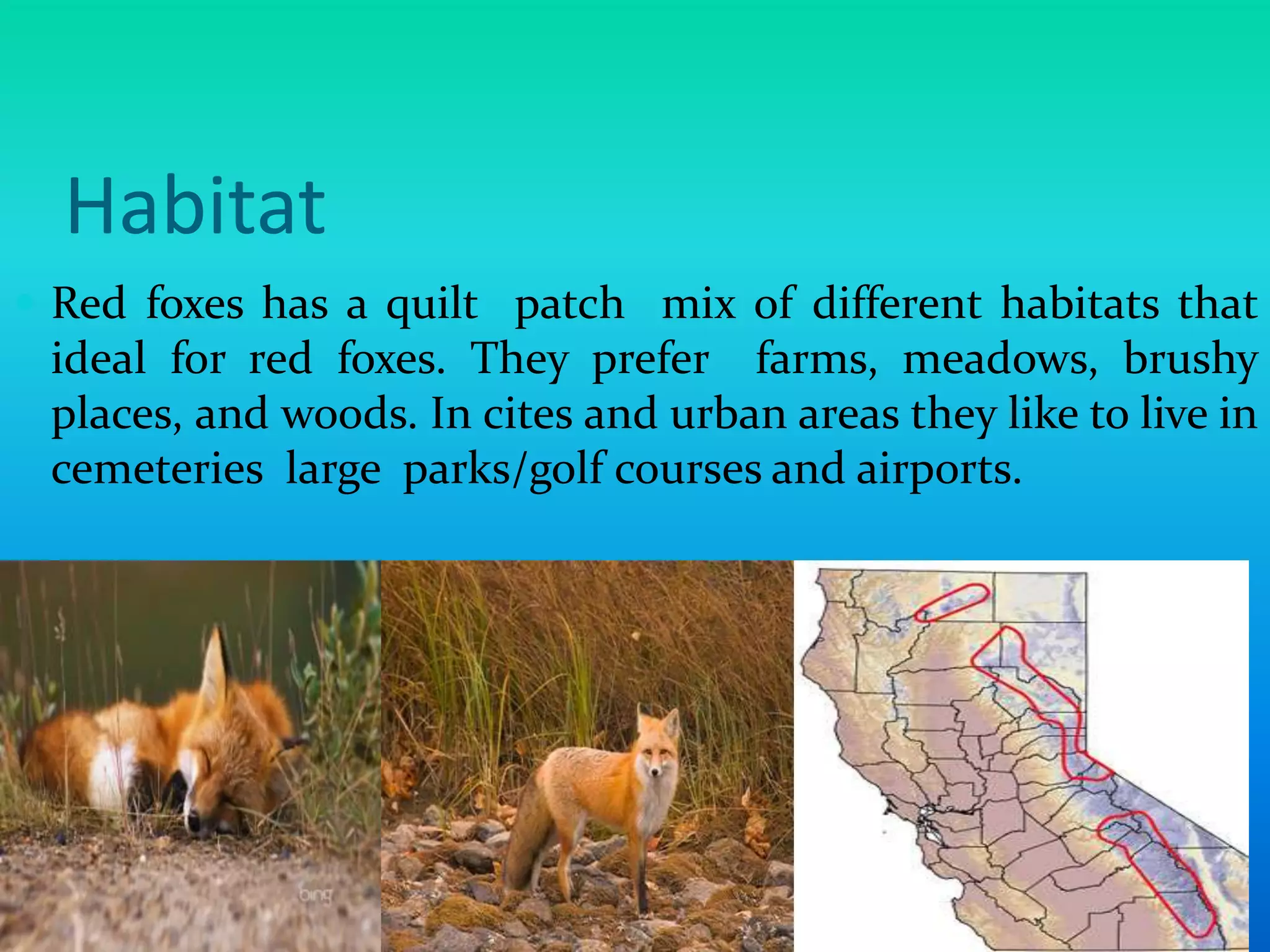 Habitat

Red foxes has a quilt patch mix of different habitats that ideal for red foxes. They prefer farms, meadows, brushy places, and woods. In cites and urban areas they like to live in cemeteries large parks/golf courses and airports.

bing